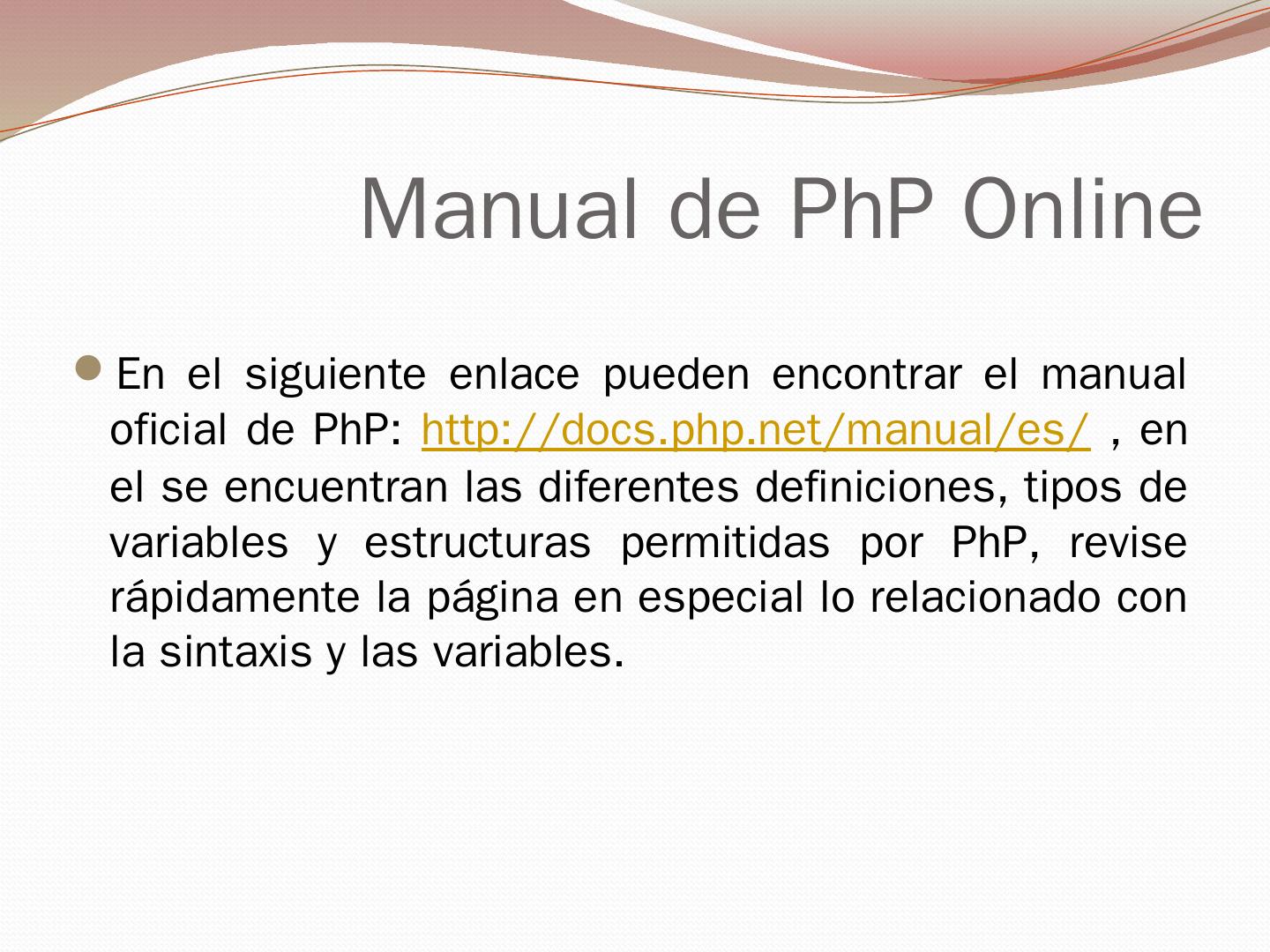 Manual de PhP Online

En el siguiente enlace pueden encontrar el manual oficial de PhP: http://docs.php.net/manual/es/ , en el se encuentran las diferentes definiciones, tipos de variables y estructuras permitidas por PhP, revise rápidamente la página en especial lo relacionado con la sintaxis y las variables.